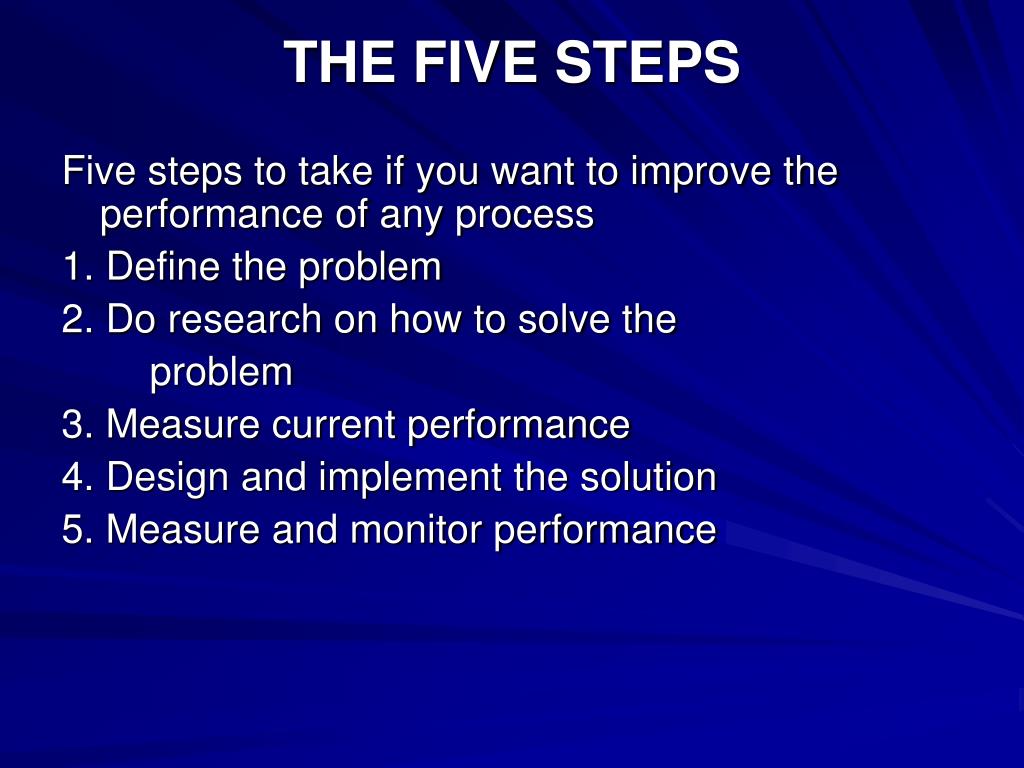 THE FIVE STEPS

Five steps to take if you want to improve the performance of any process

1. Define the problem
2. Do research on how to solve the problem
3. Measure current performance
4. Design and implement the solution
5. Measure and monitor performance